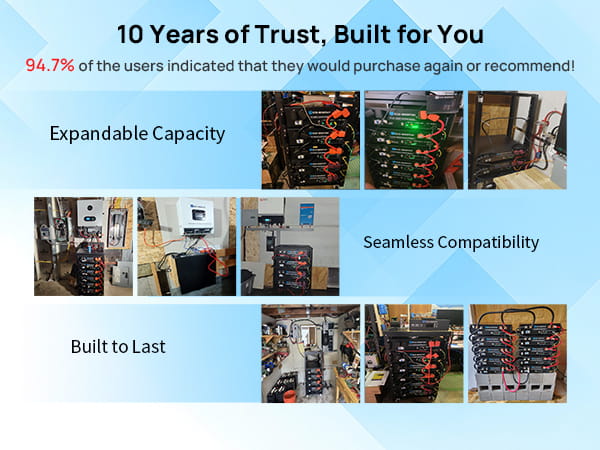 10 Years of Trust, Built for You

94.7% of the users indicated that they would purchase again or recommend!

Expandable Capacity

Seamless Compatibility

Built to Last